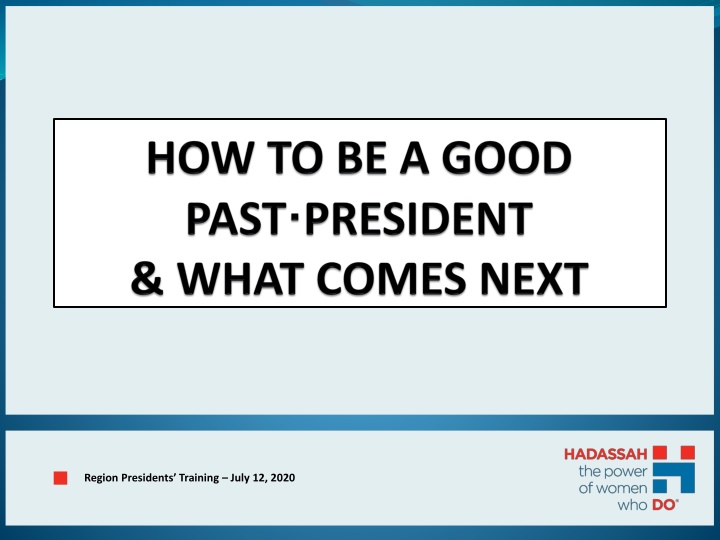 HOW TO BE A GOOD PAST·PRESIDENT & WHAT COMES NEXT

Region Presidents' Training – July 12, 2020

HADASSAH
the power
of women
who DO®